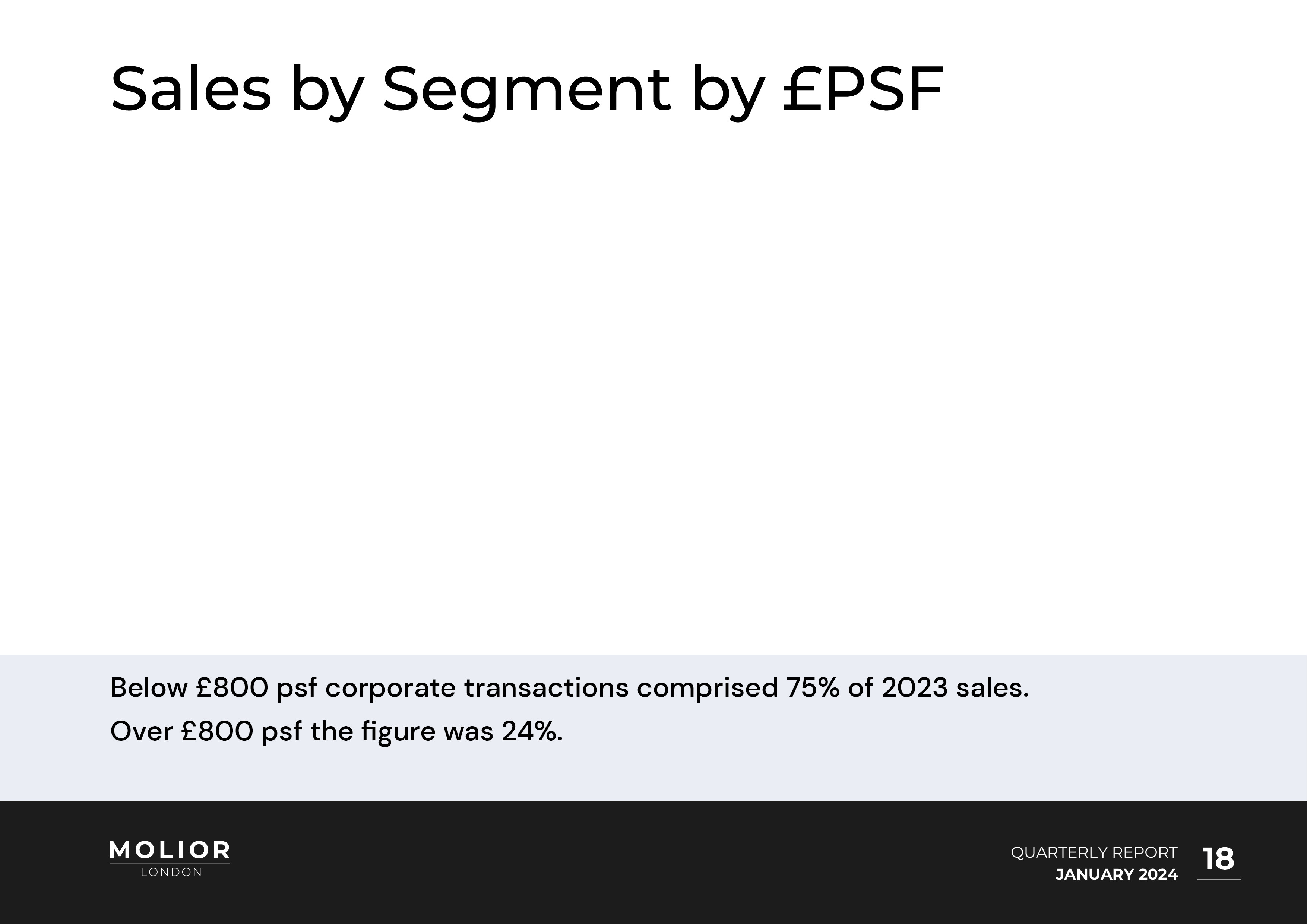 Sales by Segment by £PSF

Below £800 psf corporate transactions comprised 75% of 2023 sales.
Over £800 psf the figure was 24%.

MOLIOR
LONDON

QUARTERLY REPORT
JANUARY 2024

18